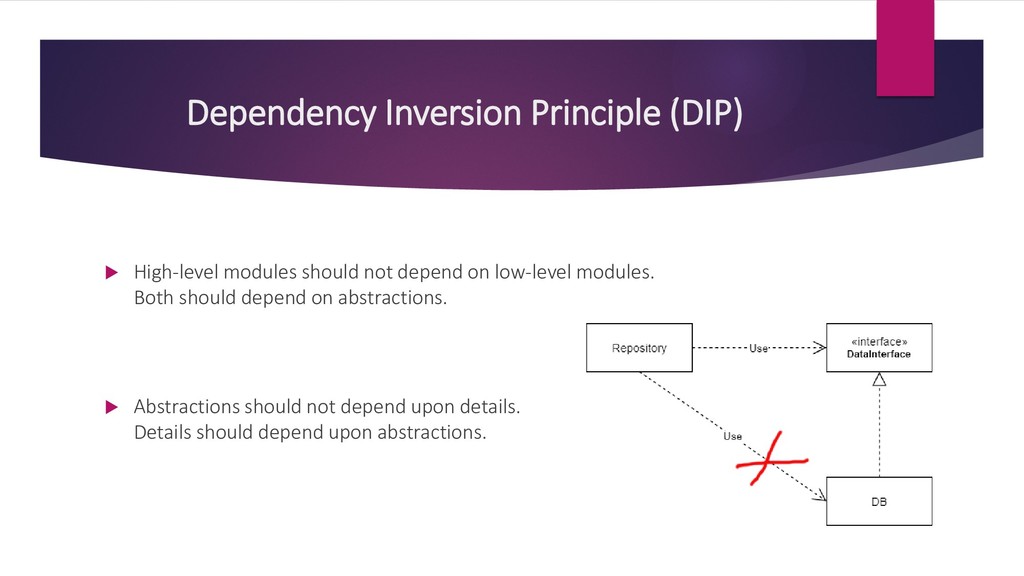 Dependency Inversion Principle (DIP)

High-level modules should not depend on low-level modules. Both should depend on abstractions.

Abstractions should not depend upon details. Details should depend upon abstractions.

Repository

Use

«interface»
DataInterface

Use

DB